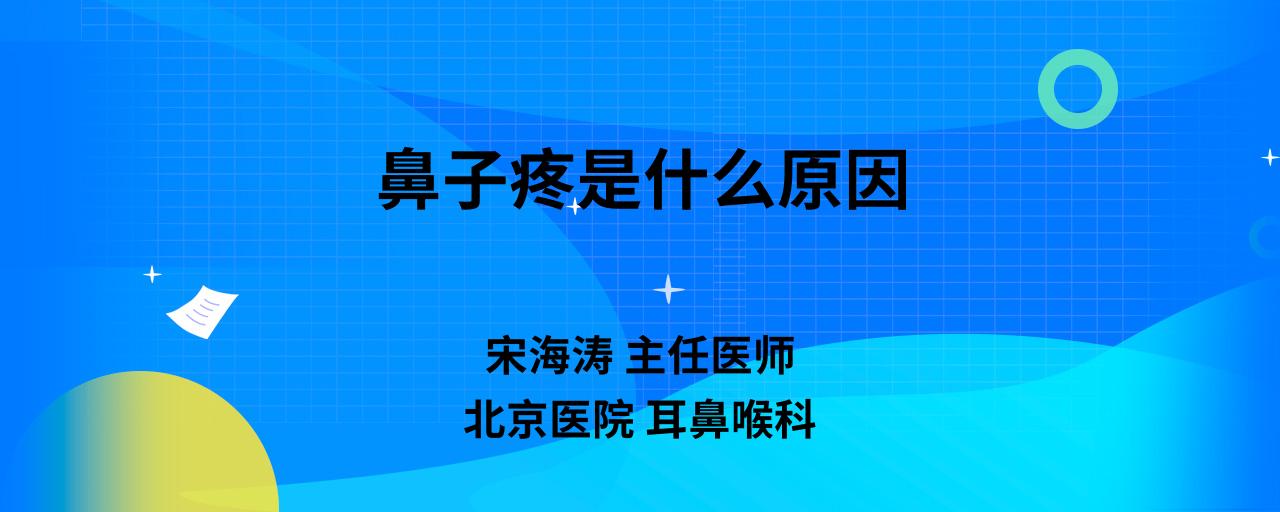 鼻子疼是什么原因

宋海涛 主任医师
北京医院 耳鼻喉科